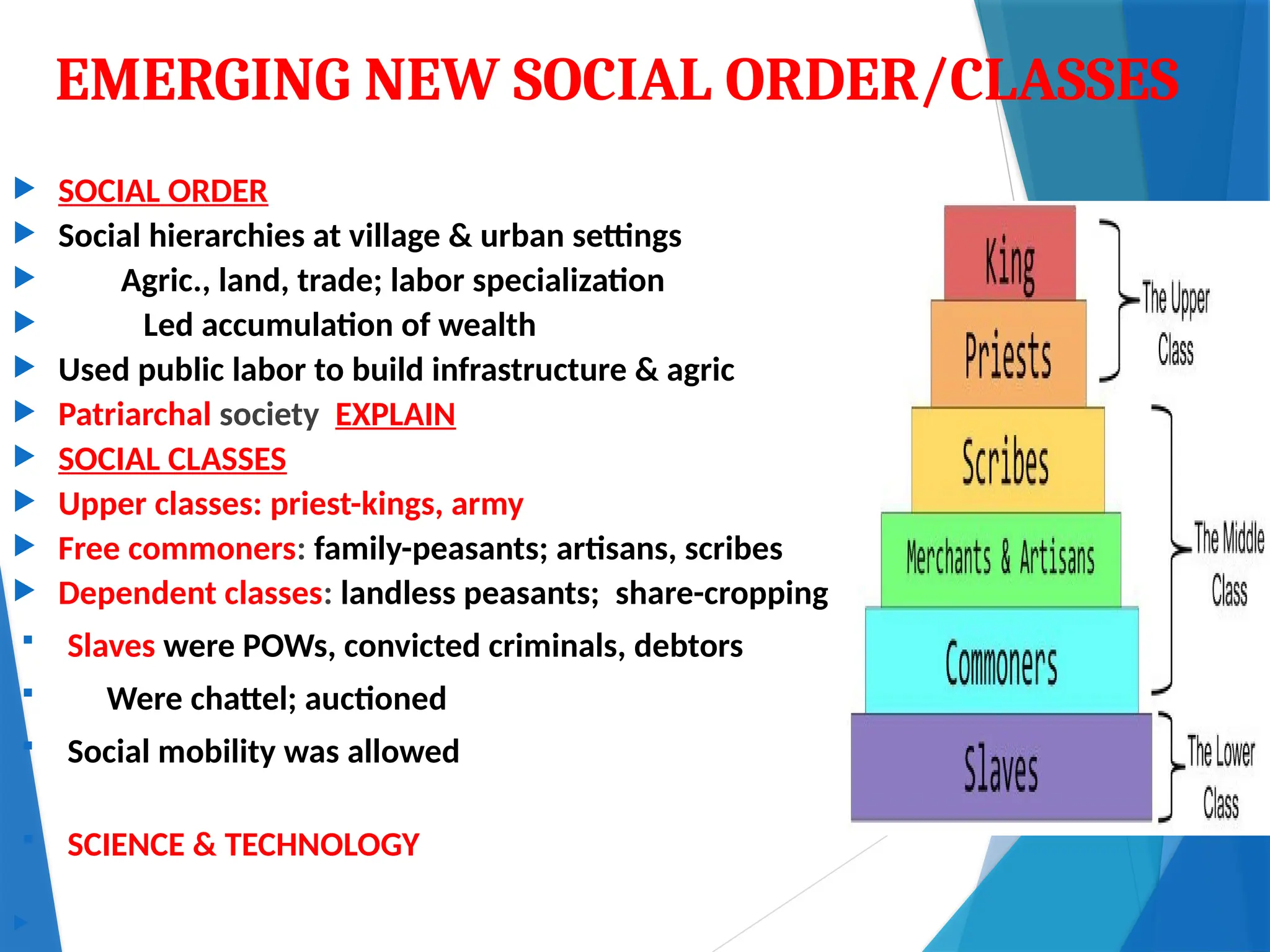 EMERGING NEW SOCIAL ORDER/CLASSES

SOCIAL ORDER

Social hierarchies at village & urban settings

Agric., land, trade; labor specialization

Led accumulation of wealth

Used public labor to build infrastructure & agric

Patriarchal society EXPLAIN

SOCIAL CLASSES

Upper classes: priest-kings, army

Free commoners: family-peasants; artisans, scribes

Dependent classes: landless peasants; share-cropping

Slaves were POWs, convicted criminals, debtors

Were chattel; auctioned

Social mobility was allowed

SCIENCE & TECHNOLOGY

King
Priests
Scribes
Merchants & Artisans
Commoners
Slaves

The Upper Class
The Middle Class
The Lower Class